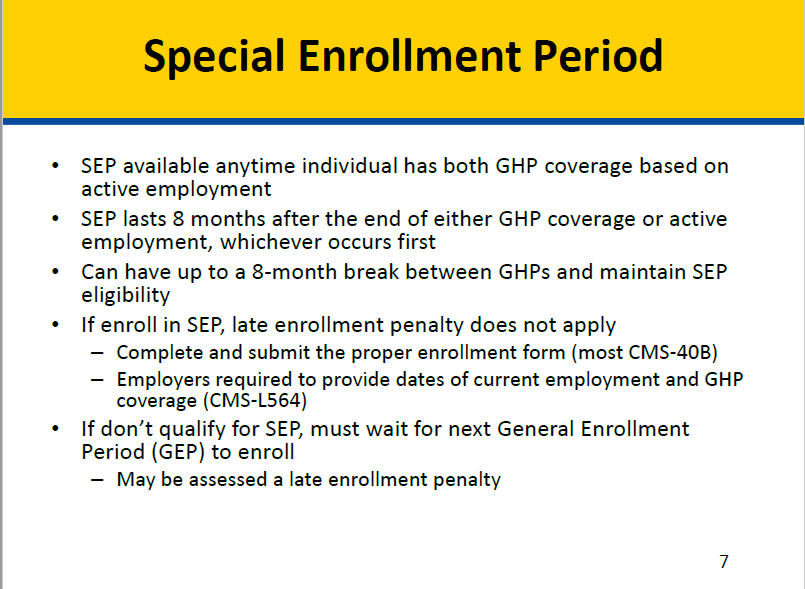 Special Enrollment Period

• SEP available anytime individual has both GHP coverage based on active employment
• SEP lasts 8 months after the end of either GHP coverage or active employment, whichever occurs first
• Can have up to a 8-month break between GHPs and maintain SEP eligibility
• If enroll in SEP, late enrollment penalty does not apply
– Complete and submit the proper enrollment form (most CMS-40B)
– Employers required to provide dates of current employment and GHP coverage (CMS-L564)
• If don't qualify for SEP, must wait for next General Enrollment Period (GEP) to enroll
– May be assessed a late enrollment penalty

7